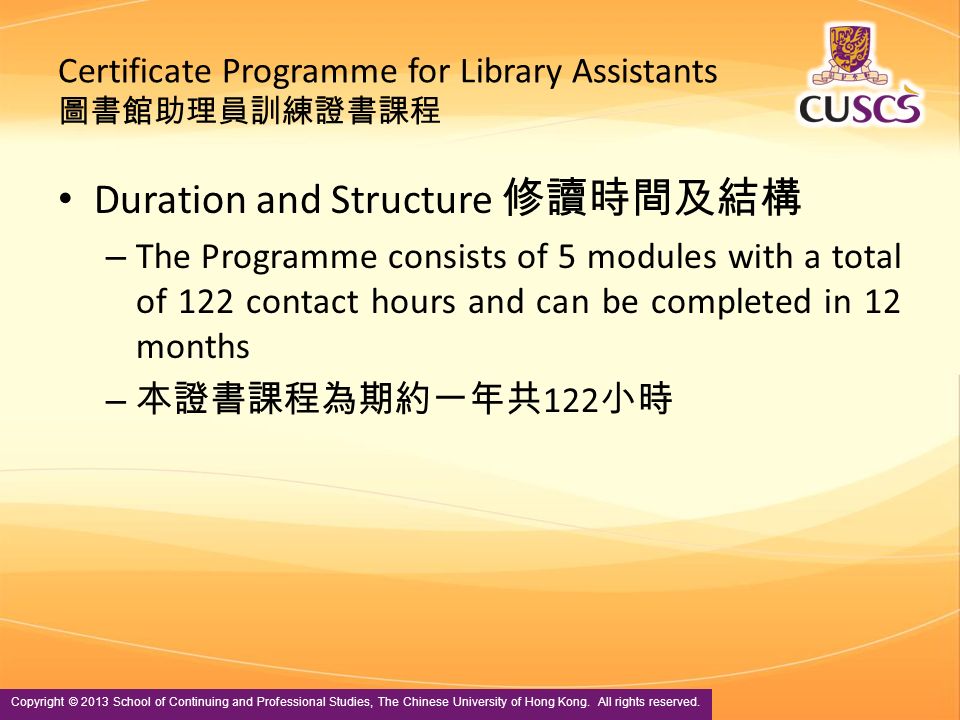 Certificate Programme for Library Assistants
圖書館助理員訓練證書課程

CUSCS

• Duration and Structure 修讀時間及結構

– The Programme consists of 5 modules with a total of 122 contact hours and can be completed in 12 months

– 本證書課程為期約一年共122小時

Copyright © 2013 School of Continuing and Professional Studies, The Chinese University of Hong Kong. All rights reserved.